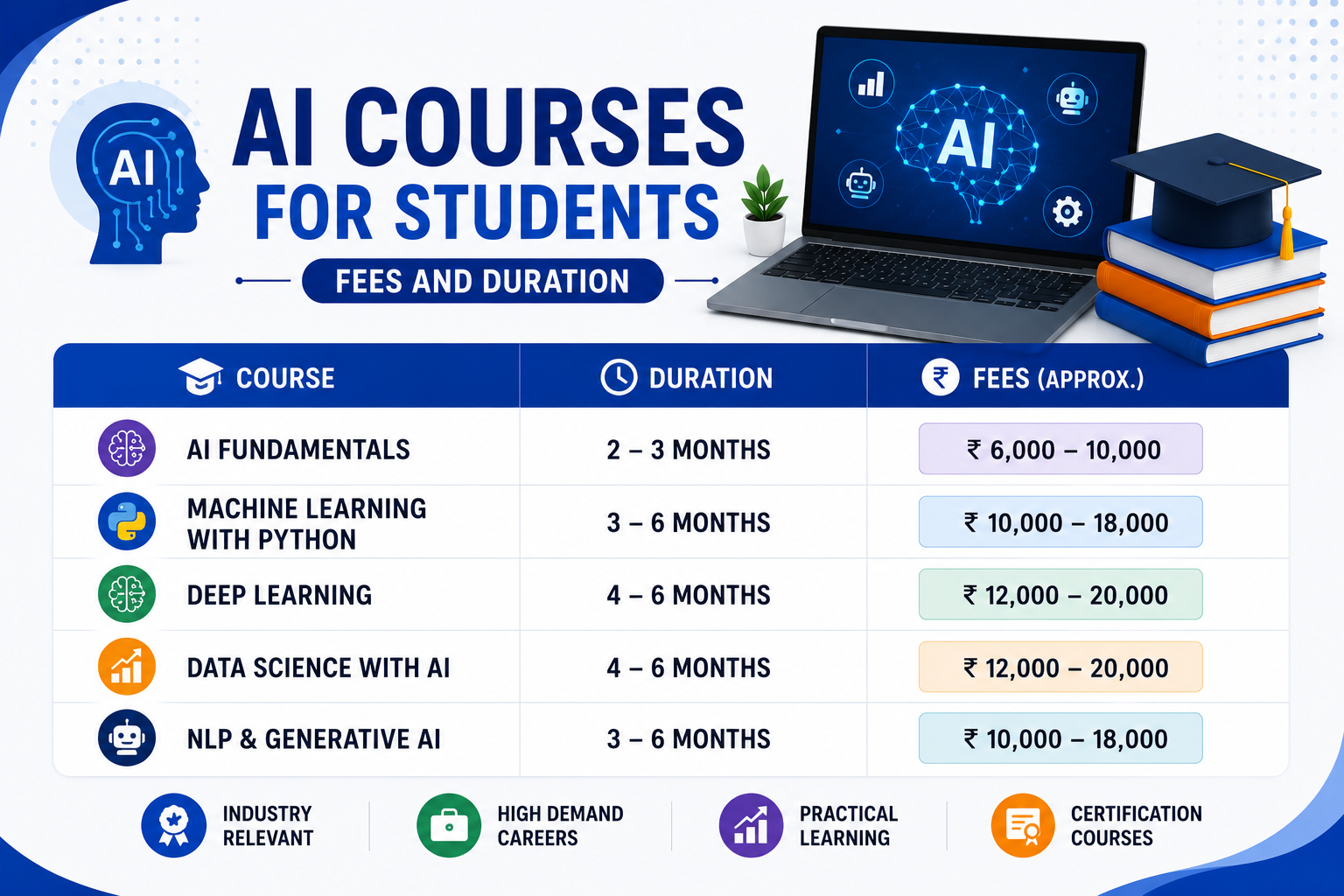 AI

AI COURSES FOR STUDENTS

FEES AND DURATION

AI

| COURSE | DURATION | ₹ FEES (APPROX.) |
|---|---|---|
| AI FUNDAMENTALS | 2 – 3 MONTHS | ₹ 6,000 – 10,000 |
| MACHINE LEARNING WITH PYTHON | 3 – 6 MONTHS | ₹ 10,000 – 18,000 |
| DEEP LEARNING | 4 – 6 MONTHS | ₹ 12,000 – 20,000 |
| DATA SCIENCE WITH AI | 4 – 6 MONTHS | ₹ 12,000 – 20,000 |
| NLP & GENERATIVE AI | 3 – 6 MONTHS | ₹ 10,000 – 18,000 |

INDUSTRY RELEVANT

HIGH DEMAND CAREERS

PRACTICAL LEARNING

CERTIFICATION COURSES